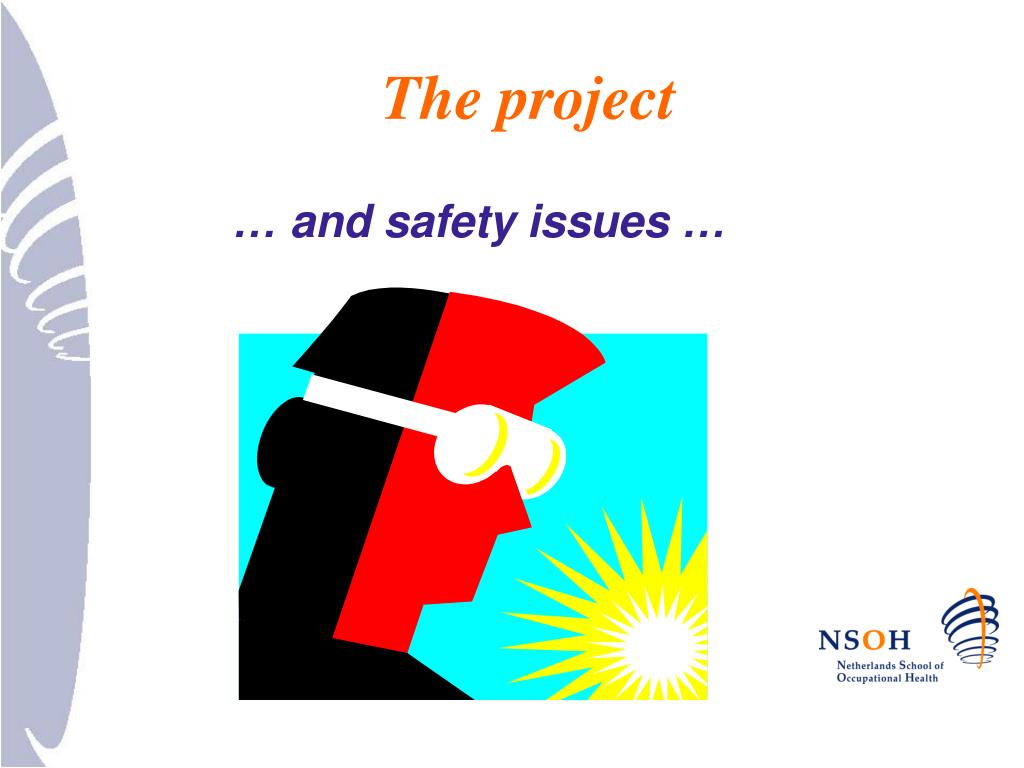 The project

… and safety issues …

NSOH
Netherlands School of Occupational Health